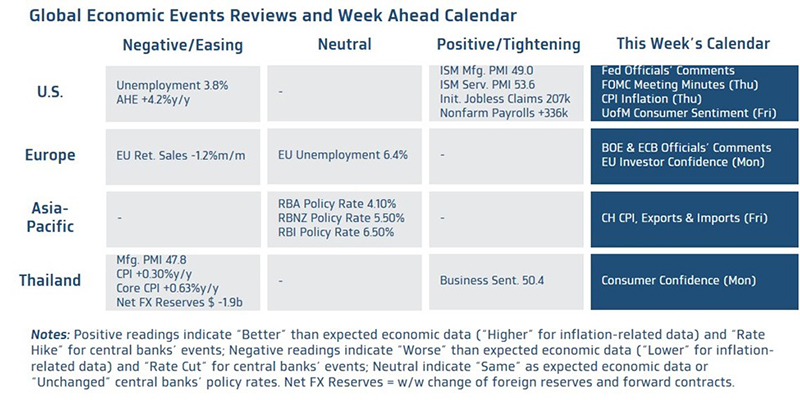 Global Economic Events Reviews and Week Ahead Calendar

| | Negative/Easing | Neutral | Positive/Tightening | This Week's Calendar |
|---|---|---|---|---|
| U.S. | Unemployment 3.8% AHE +4.2%y/y | - | ISM Mfg. PMI 49.0 ISM Serv. PMI 53.6 Init. Jobless Claims 207k Nonfarm Payrolls +336k | Fed Officials' Comments FOMC Meeting Minutes (Thu) CPI Inflation (Thu) UofM Consumer Sentiment (Fri) |
| Europe | EU Ret. Sales -1.2%m/m | EU Unemployment 6.4% | - | BOE & ECB Officials' Comments EU Investor Confidence (Mon) |
| Asia-Pacific | - | RBA Policy Rate 4.10% RBNZ Policy Rate 5.50% RBI Policy Rate 6.50% | - | CH CPI, Exports & Imports (Fri) |
| Thailand | Mfg. PMI 47.8 CPI +0.30%y/y Core CPI +0.63%y/y Net FX Reserves $ -1.9b | - | Business Sent. 50.4 | Consumer Confidence (Mon) |

Notes: Positive readings indicate "Better" than expected economic data ("Higher" for inflation-related data) and "Rate Hike" for central banks' events; Negative readings indicate "Worse" than expected economic data ("Lower" for inflation-related data) and "Rate Cut" for central banks' events; Neutral indicate "Same" as expected economic data or "Unchanged" central banks' policy rates. Net FX Reserves = w/w change of foreign reserves and forward contracts.